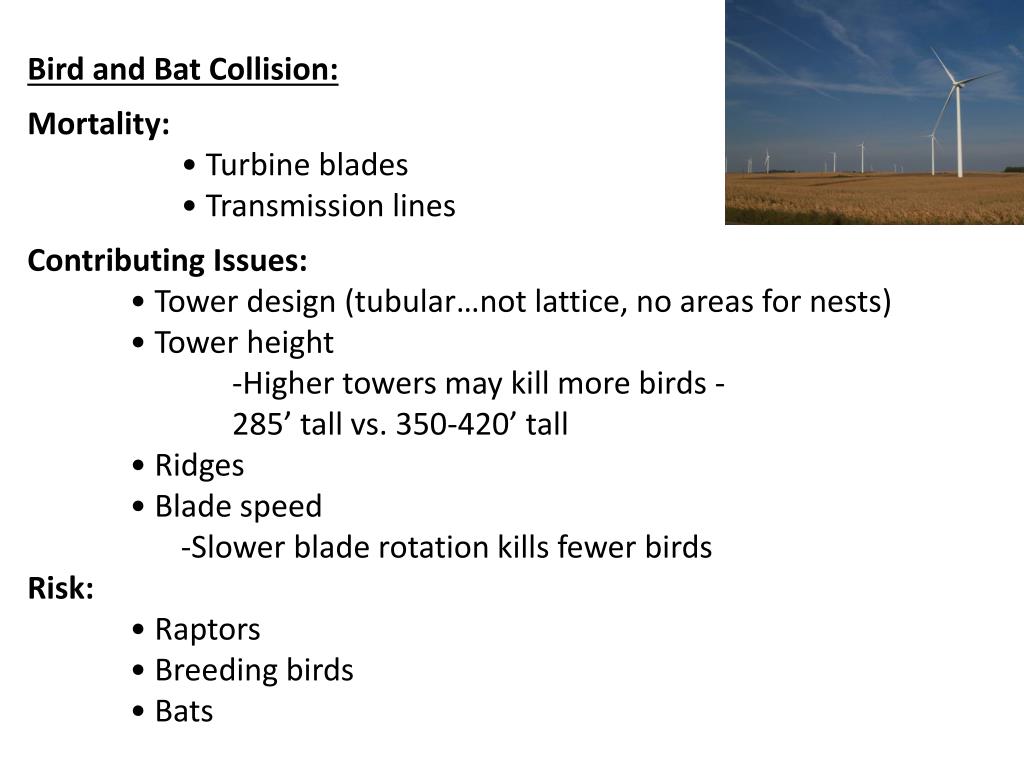 Bird and Bat Collision:

Mortality:
• Turbine blades
• Transmission lines

Contributing Issues:
• Tower design (tubular…not lattice, no areas for nests)
• Tower height
-Higher towers may kill more birds - 285’ tall vs. 350-420’ tall
• Ridges
• Blade speed
-Slower blade rotation kills fewer birds

Risk:
• Raptors
• Breeding birds
• Bats